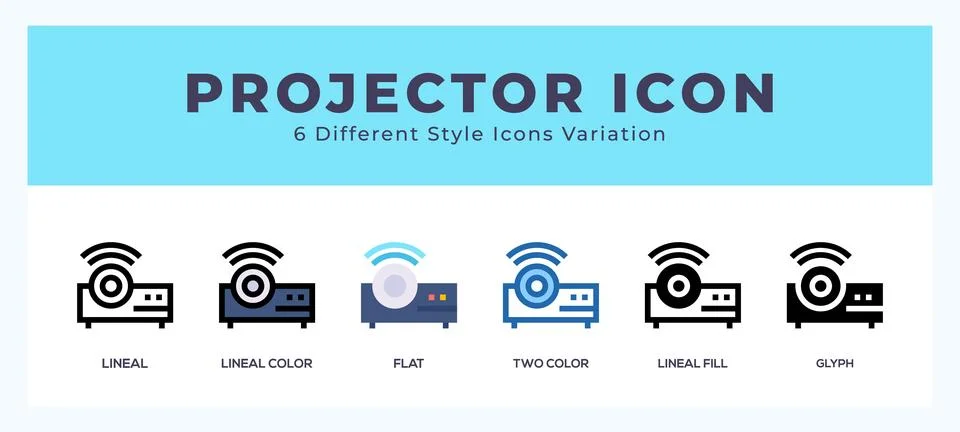 PROJECTOR ICON
6 Different Style Icons Variation

LINEAL

LINEAL COLOR

FLAT

TWO COLOR

LINEAL FILL

GLYPH